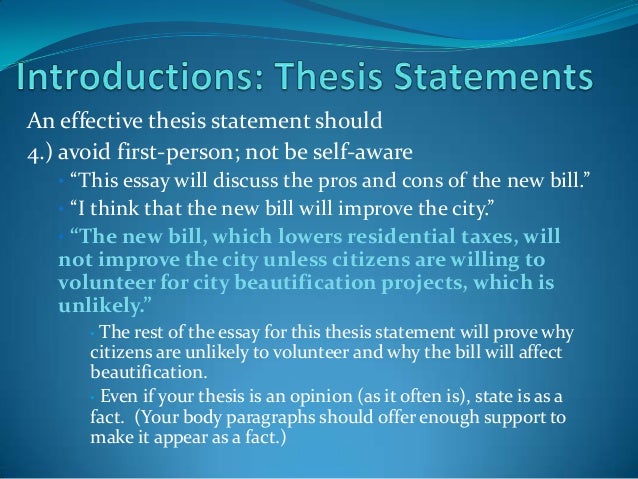 Introductions: Thesis Statements

An effective thesis statement should

4.) avoid first-person; not be self-aware

• “This essay will discuss the pros and cons of the new bill.”

• “I think that the new bill will improve the city.”

• “The new bill, which lowers residential taxes, will not improve the city unless citizens are willing to volunteer for city beautification projects, which is unlikely.”

• The rest of the essay for this thesis statement will prove why citizens are unlikely to volunteer and why the bill will affect beautification.

• Even if your thesis is an opinion (as it often is), state is as a fact. (Your body paragraphs should offer enough support to make it appear as a fact.)